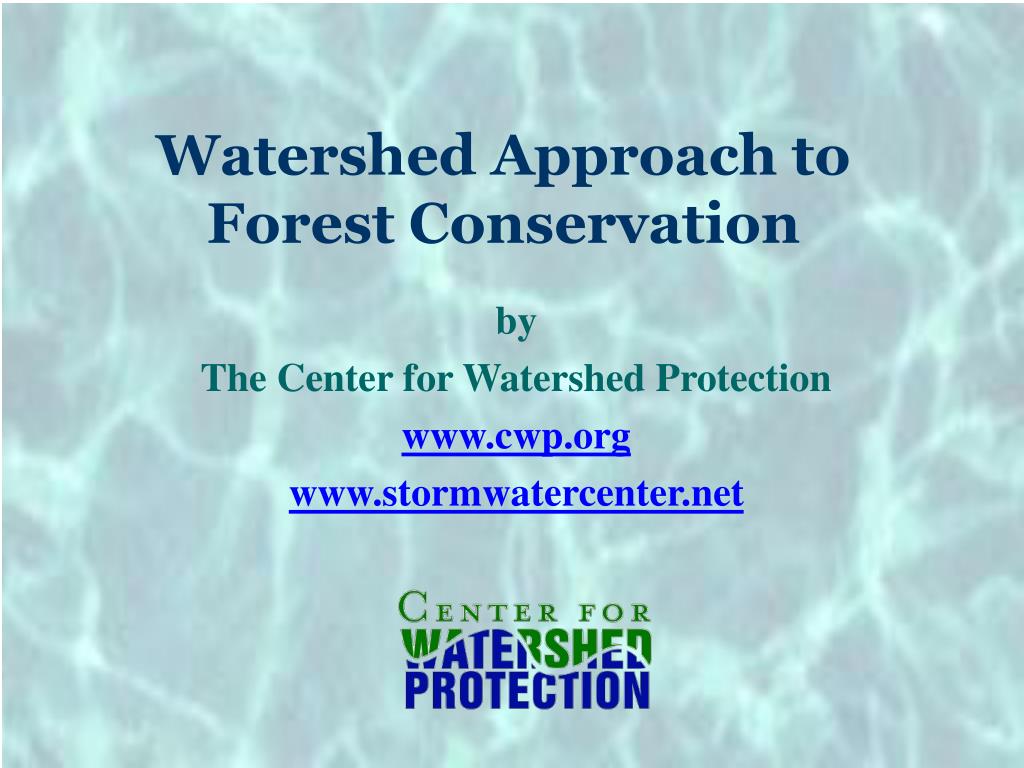 Watershed Approach to Forest Conservation

by

The Center for Watershed Protection

www.cwp.org

www.stormwatercenter.net

CENTER FOR
WATERSHED
PROTECTION